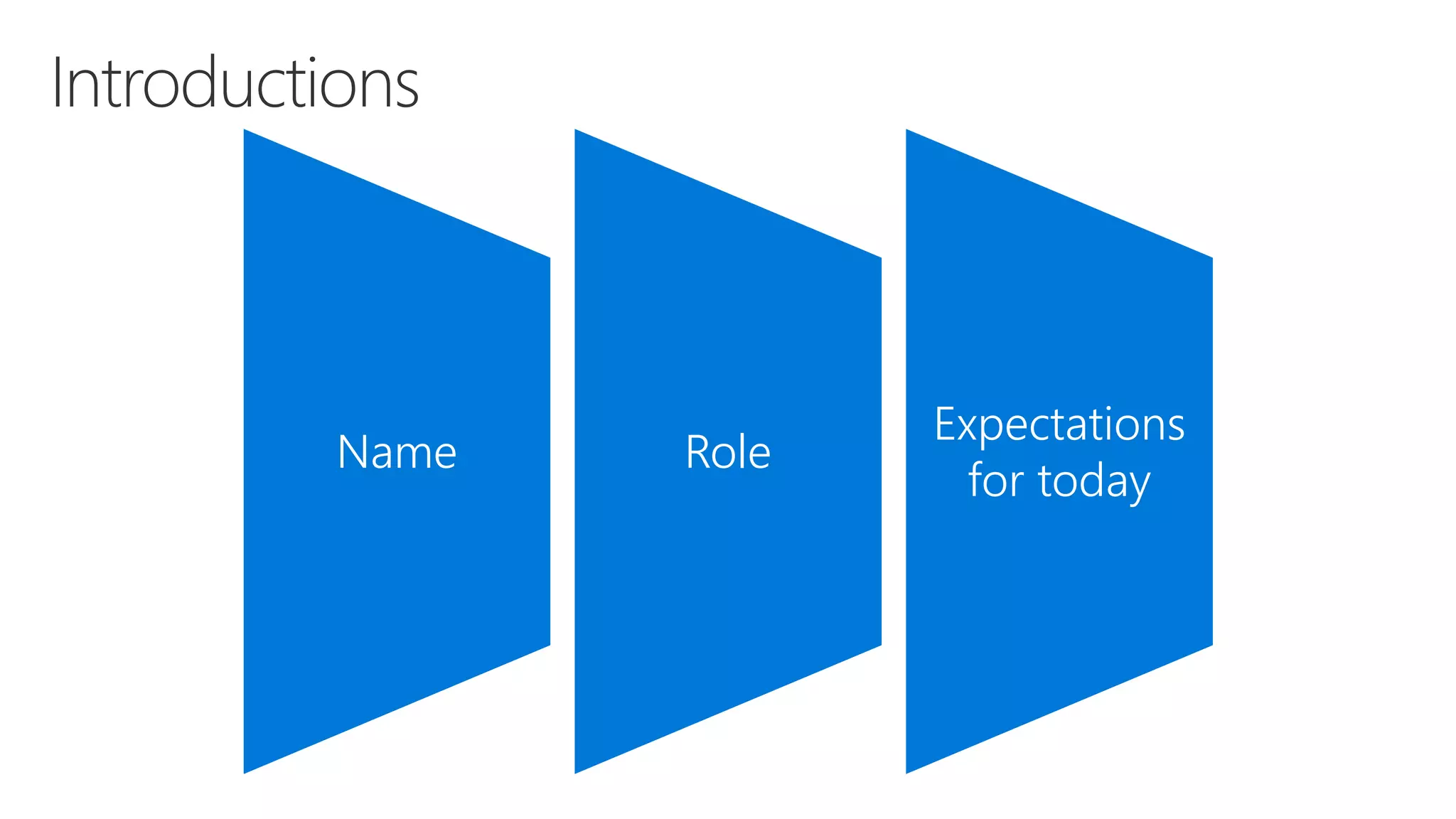 Introductions

Name

Role

Expectations for today